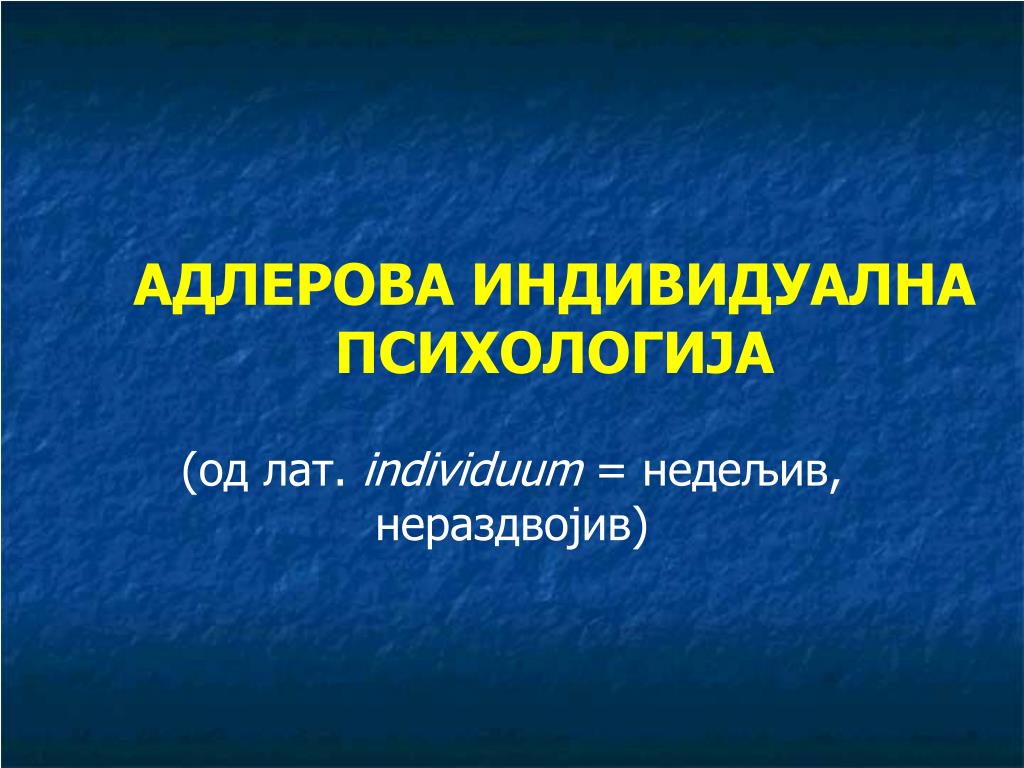 АДЛЕРОВА ИНДИВИДУАЛНА ПСИХОЛОГИЈА

(од лат. individuum = недељив, нераздвојив)